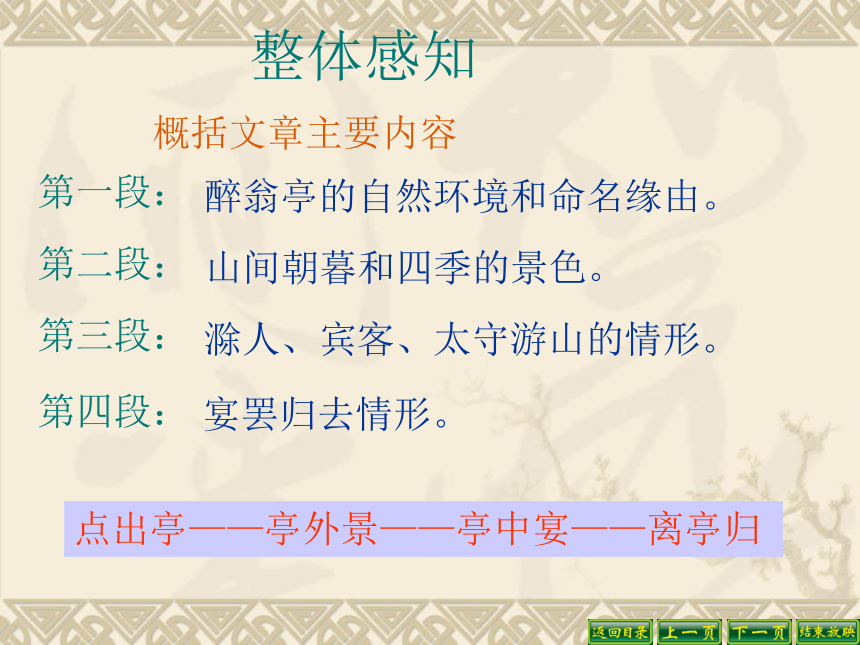 整体感知

概括文章主要内容

第一段： 醉翁亭的自然环境和命名缘由。

第二段： 山间朝暮和四季的景色。

第三段： 滁人、宾客、太守游山的情形。

第四段： 宴罢归去情形。

点出亭——亭外景——亭中宴——离亭归

返回目录 上一页 下一页 结束放映